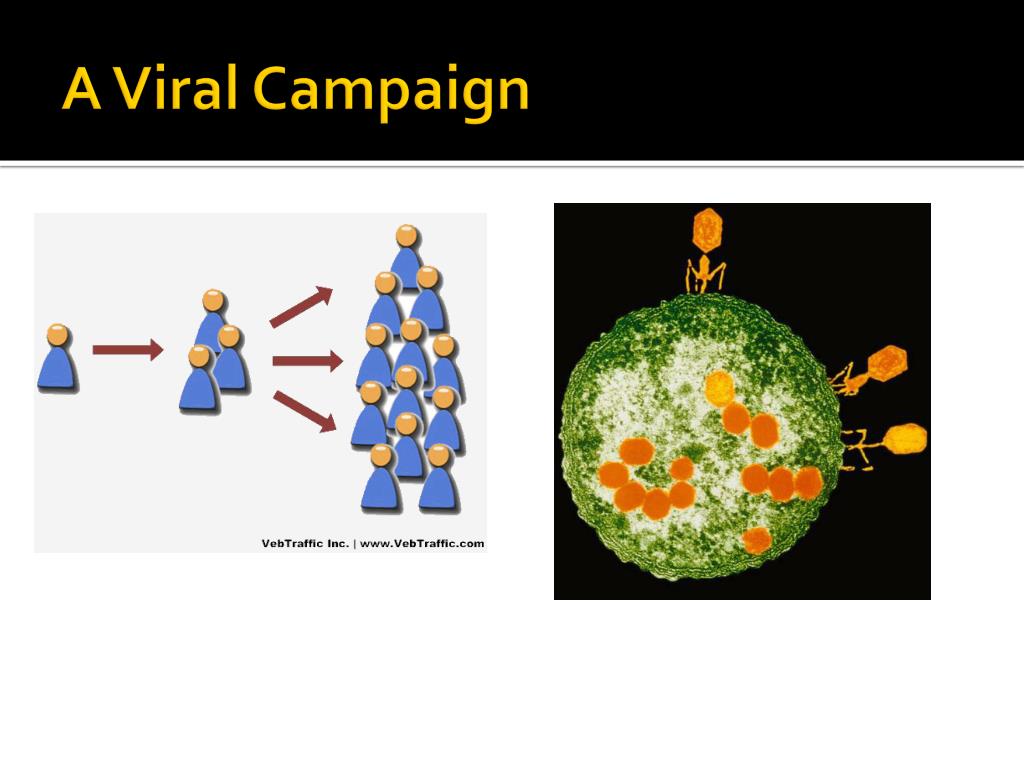 A Viral Campaign

VebTraffic Inc. | www.VebTraffic.com